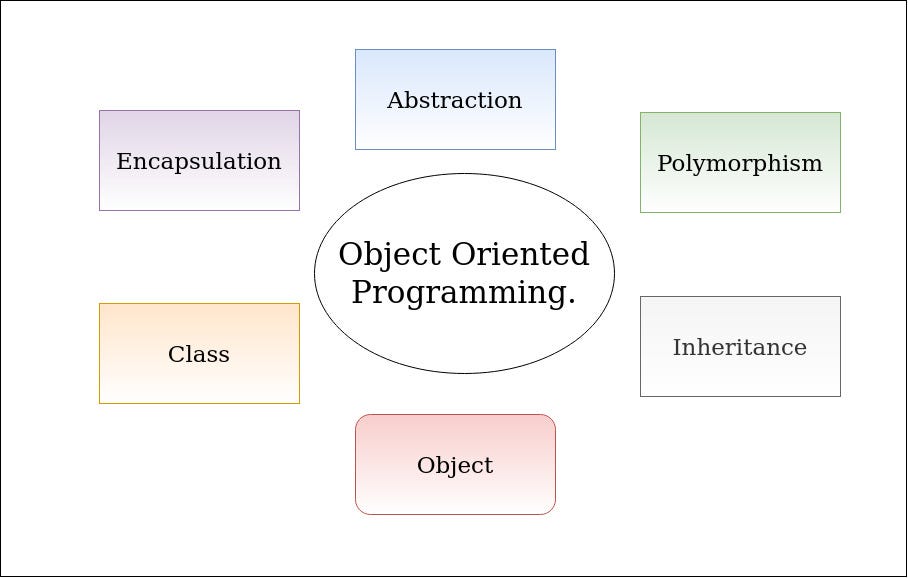 Abstraction

Encapsulation

Polymorphism

Object Oriented Programming.

Class

Inheritance

Object